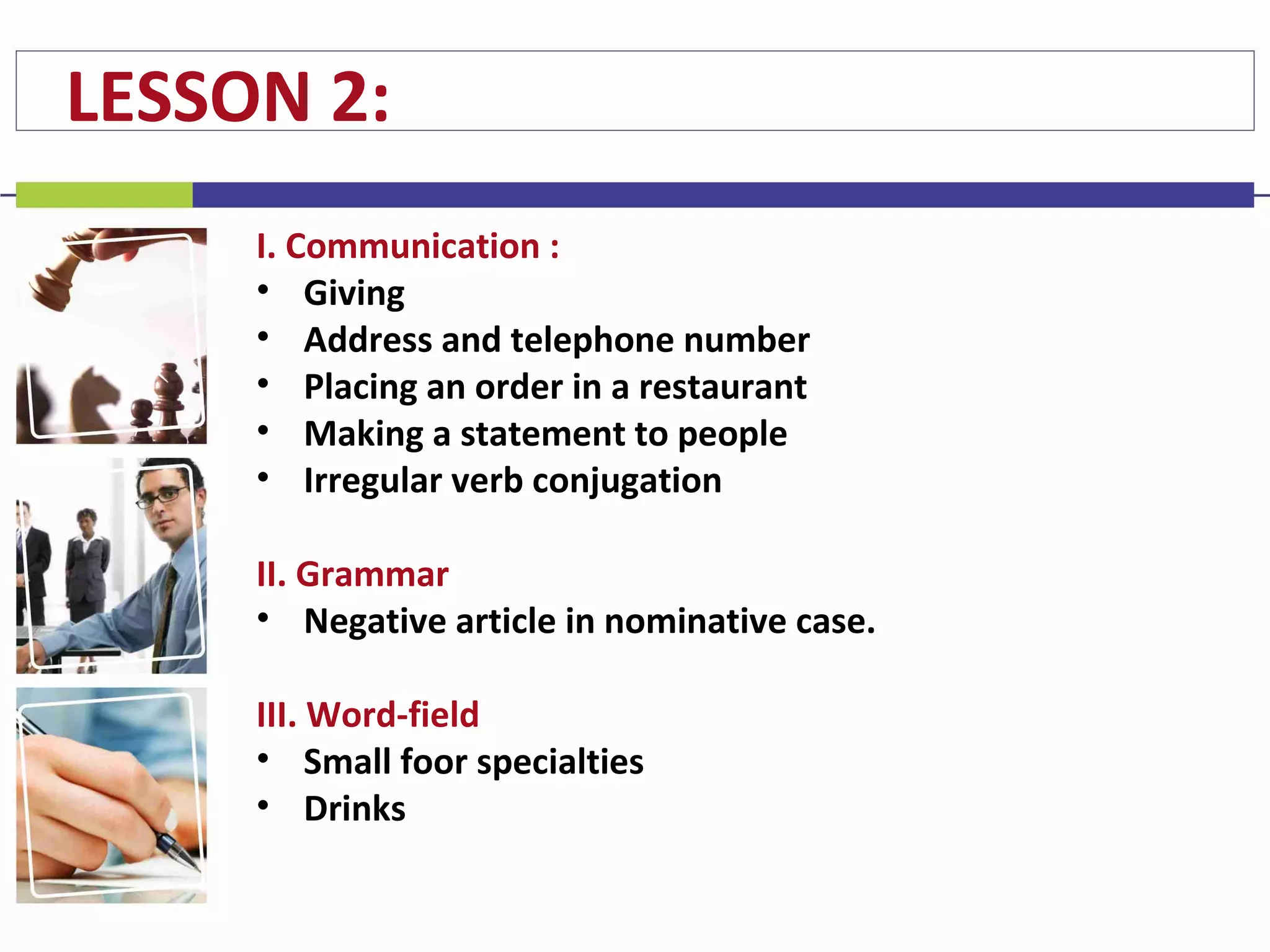 LESSON 2:

I. Communication :
• Giving
• Address and telephone number
• Placing an order in a restaurant
• Making a statement to people
• Irregular verb conjugation

II. Grammar
• Negative article in nominative case.

III. Word-field
• Small foor specialties
• Drinks